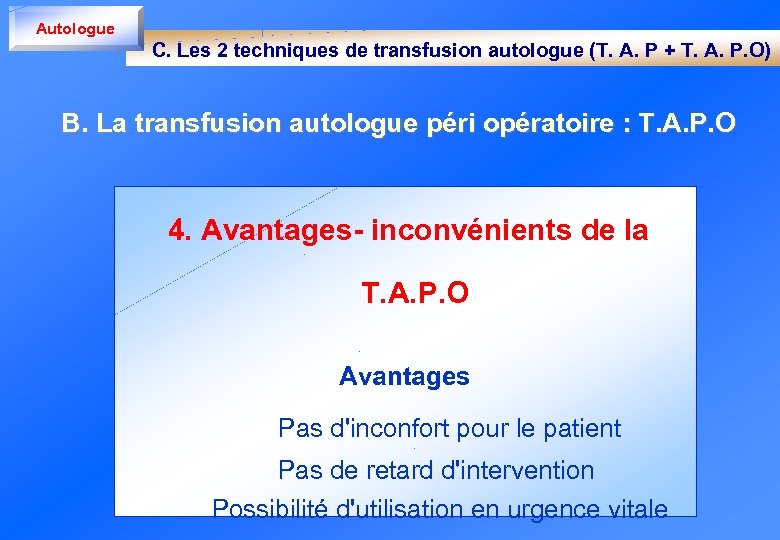 Autologue

C. Les 2 techniques de transfusion autologue (T. A. P + T. A. P.O)

B. La transfusion autologue péri opératoire : T.A.P.O

4. Avantages- inconvénients de la T.A.P.O

Avantages

Pas d'inconfort pour le patient

Pas de retard d'intervention

Possibilité d'utilisation en urgence vitale